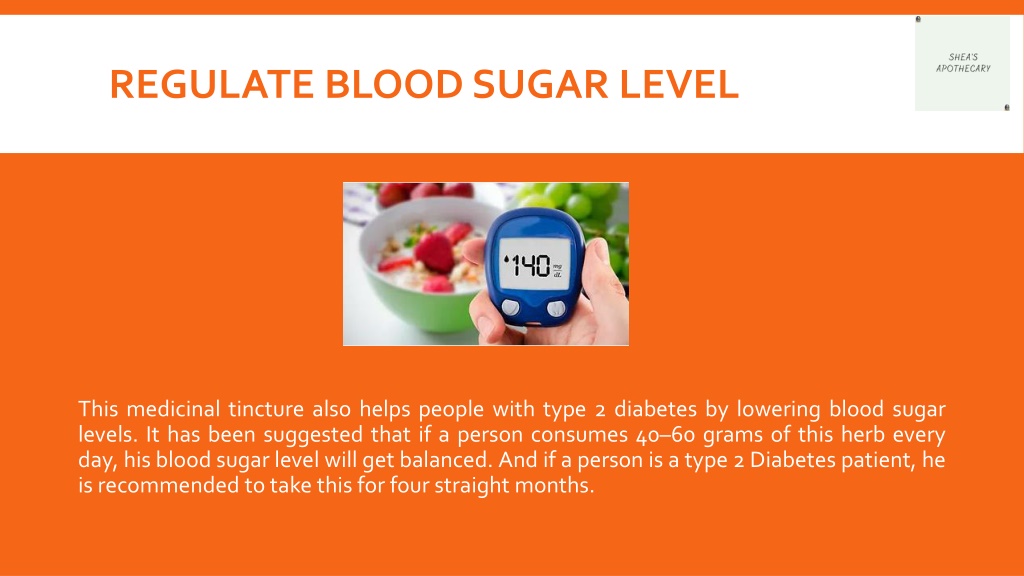 REGULATE BLOOD SUGAR LEVEL

SHEA'S APOTHECARY

140 mg dL

This medicinal tincture also helps people with type 2 diabetes by lowering blood sugar levels. It has been suggested that if a person consumes 40–60 grams of this herb every day, his blood sugar level will get balanced. And if a person is a type 2 Diabetes patient, he is recommended to take this for four straight months.